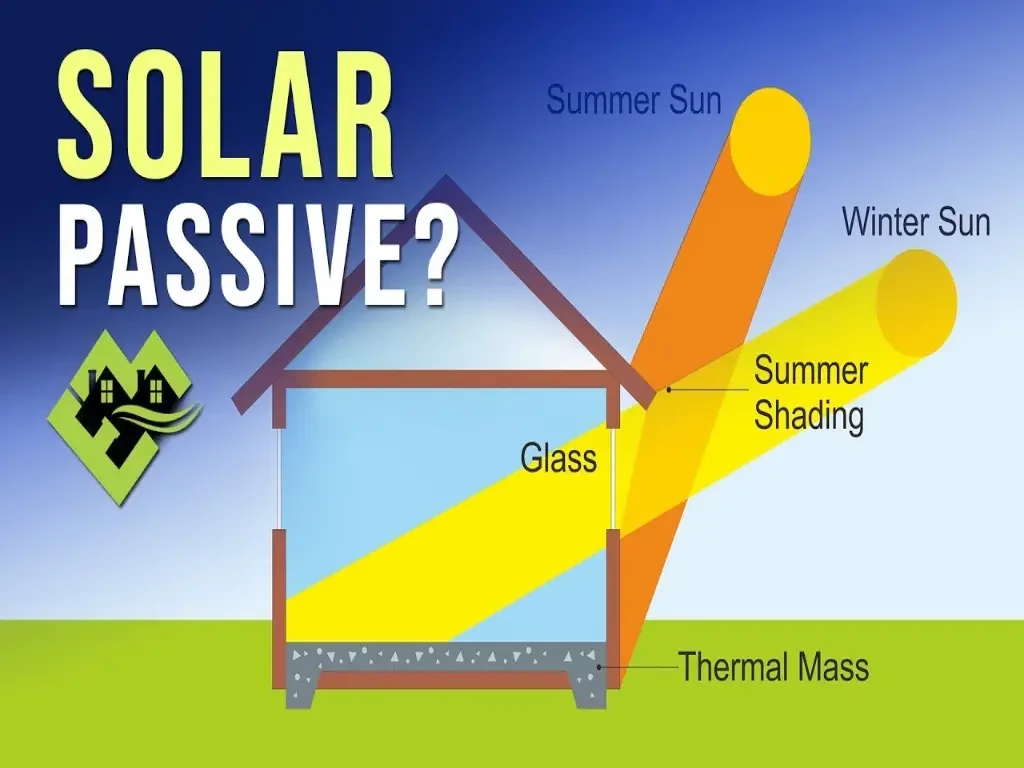 SOLAR PASSIVE?

Summer Sun

Winter Sun

Summer Shading

Glass

Thermal Mass